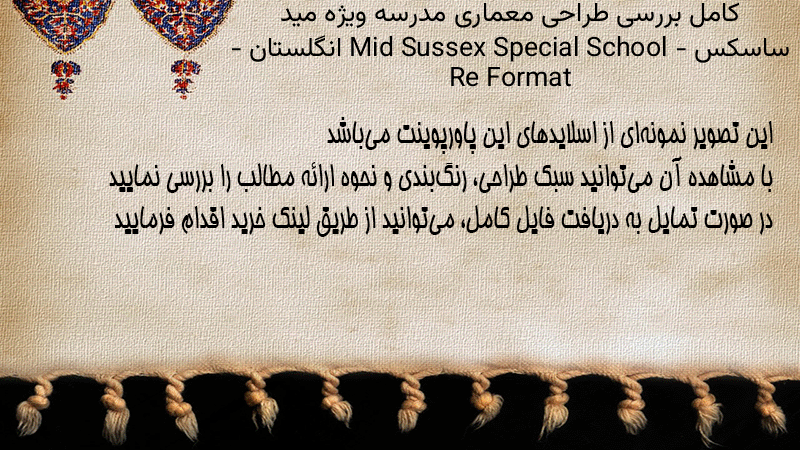 کامل بررسی طراحی معماری مدرسه ویژه مید ساسکس - Mid Sussex Special School انگلستان - Re Format

این تصویر نمونه‌ای از اسلایدهای این پاورپوینت می‌باشد
با مشاهده آن می‌توانید سبک طراحی، رنگ‌بندی و نحوه ارائه مطالب را بررسی نمایید
در صورت تمایل به دریافت فایل کامل، می‌توانید از طریق لینک خرید اقدام فرمایید